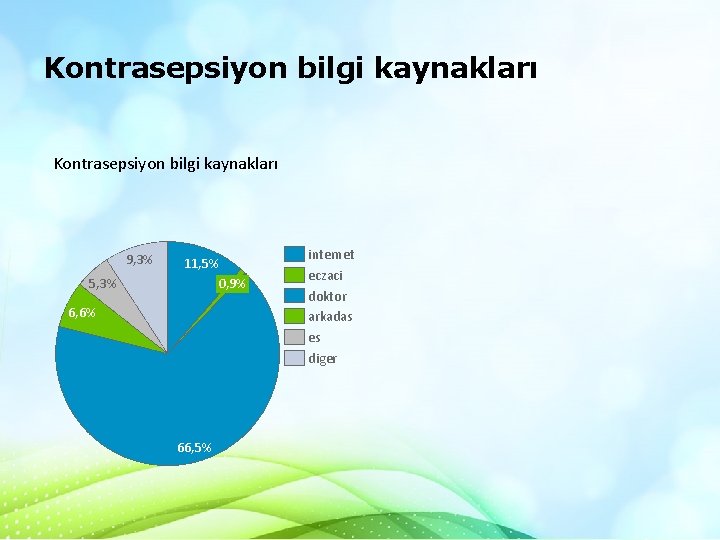 Kontrasepsiyon bilgi kaynakları

Kontrasepsiyon bilgi kaynakları

9,3%
11,5%
0,9%
5,3%
6,6%
66,5%

internet
eczaci
doktor
arkadas
es
diger